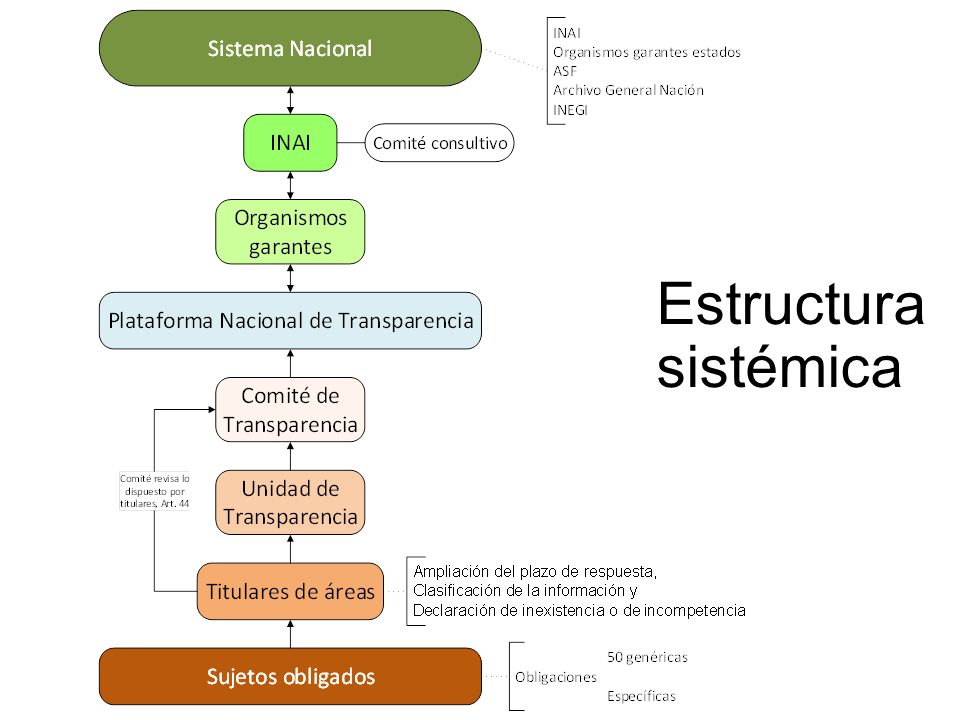 Sistema Nacional

INAI
Organismos garantes estados
ASF
Archivo General Nación
INEGI

INAI

Comité consultivo

Organismos garantes

Plataforma Nacional de Transparencia

Estructura sistémica

Comité de Transparencia

Comité revisa lo dispuesto por titulares. Art. 44

Unidad de Transparencia

Titulares de áreas

Ampliación del plazo de respuesta,
Clasificación de la información y
Declaración de inexistencia o de incompetencia

Sujetos obligados

Obligaciones

50 genéricas

Específicas